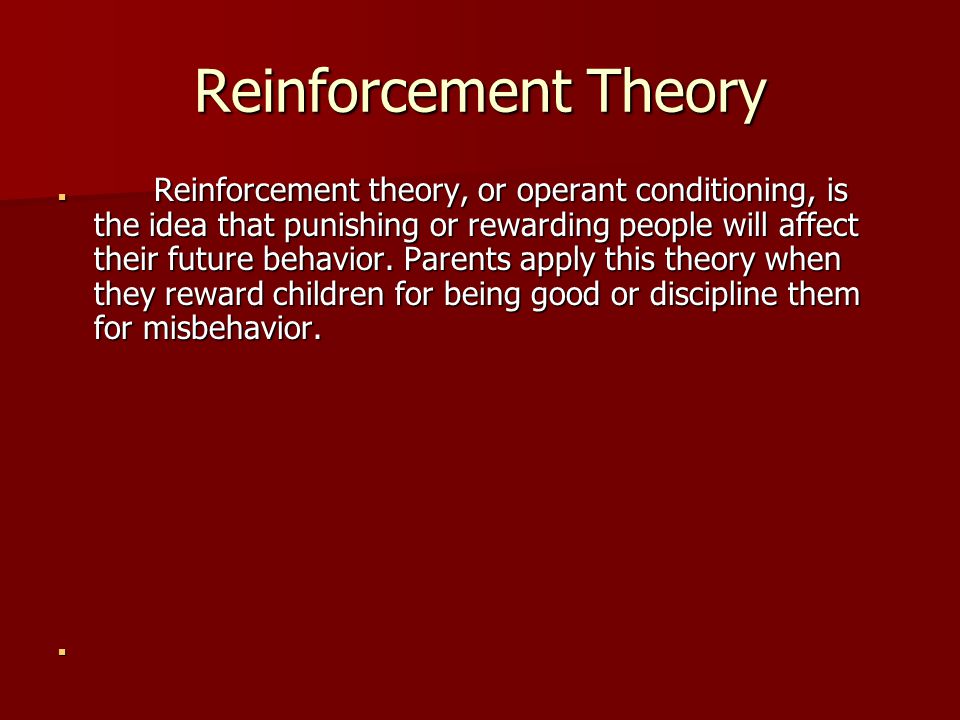 Reinforcement Theory

Reinforcement theory, or operant conditioning, is the idea that punishing or rewarding people will affect their future behavior. Parents apply this theory when they reward children for being good or discipline them for misbehavior.